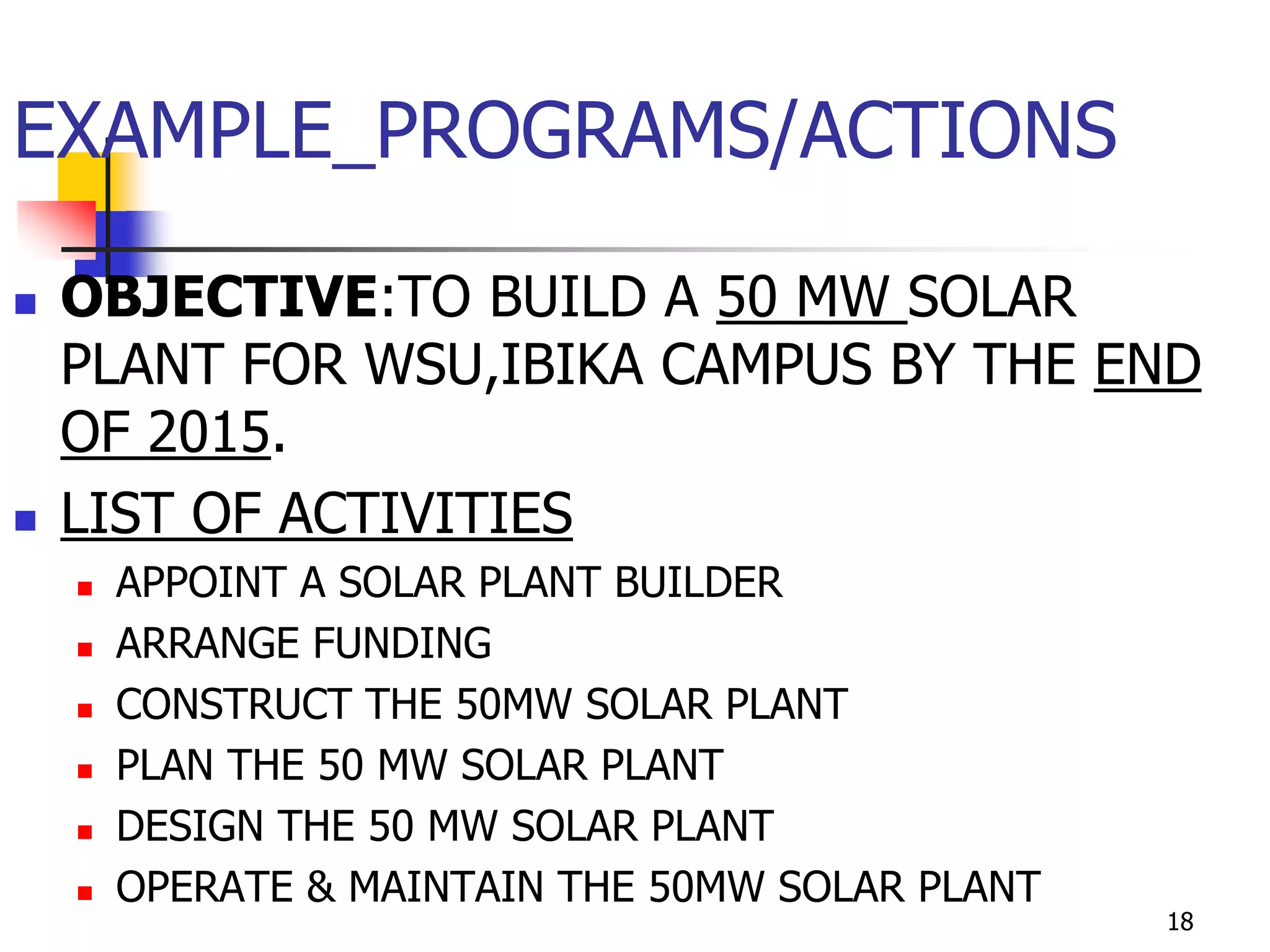 EXAMPLE_PROGRAMS/ACTIONS

OBJECTIVE:TO BUILD A 50 MW SOLAR PLANT FOR WSU,IBIKA CAMPUS BY THE END OF 2015.

LIST OF ACTIVITIES

APPOINT A SOLAR PLANT BUILDER

ARRANGE FUNDING

CONSTRUCT THE 50MW SOLAR PLANT

PLAN THE 50 MW SOLAR PLANT

DESIGN THE 50 MW SOLAR PLANT

OPERATE & MAINTAIN THE 50MW SOLAR PLANT

18